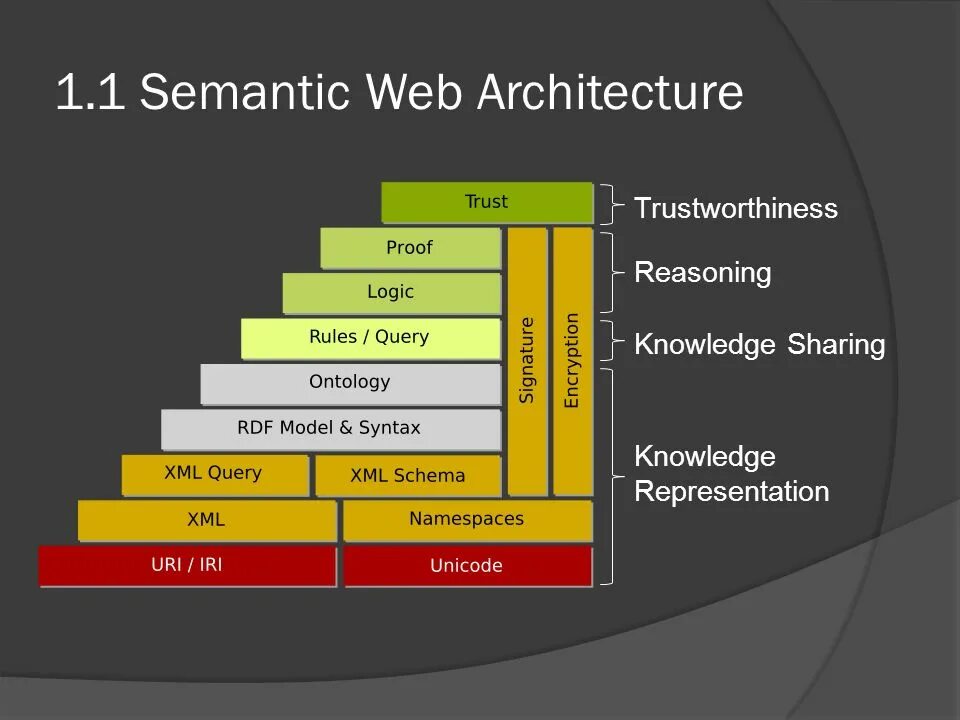 1.1 Semantic Web Architecture

Trust
Proof
Logic
Rules / Query
Ontology
RDF Model & Syntax
XML Query
XML Schema
XML
Namespaces
URI / IRI
Unicode
Signature
Encryption

Trustworthiness
Reasoning
Knowledge Sharing
Knowledge Representation